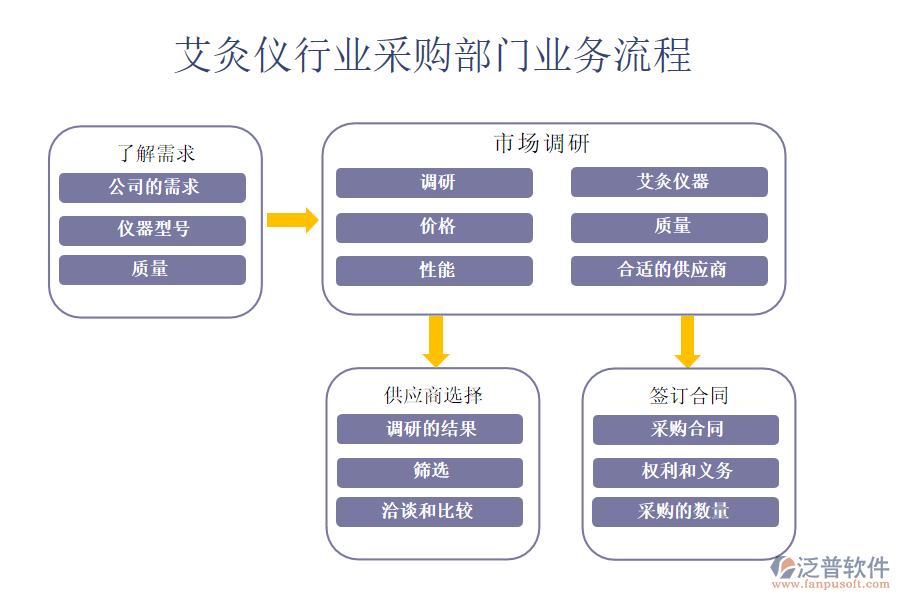 艾灸仪行业采购部门业务流程

了解需求
公司的需求
仪器型号
质量

市场调研
调研
艾灸仪器
价格
质量
性能
合适的供应商

供应商选择
调研的结果
筛选
洽谈和比较

签订合同
采购合同
权利和义务
采购的数量

泛普软件
www.fanpusoft.com